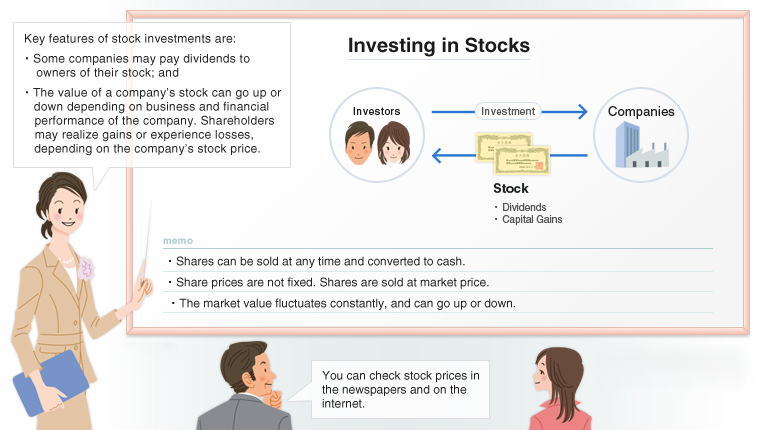 Key features of stock investments are:

・Some companies may pay dividends to owners of their stock; and

・The value of a company's stock can go up or down depending on business and financial performance of the company. Shareholders may realize gains or experience losses, depending on the company's stock price.

Investing in Stocks

Investors

Investment

Companies

Stock

・Dividends
・Capital Gains

memo

・Shares can be sold at any time and converted to cash.

・Share prices are not fixed. Shares are sold at market price.

・The market value fluctuates constantly, and can go up or down.

You can check stock prices in the newspapers and on the internet.